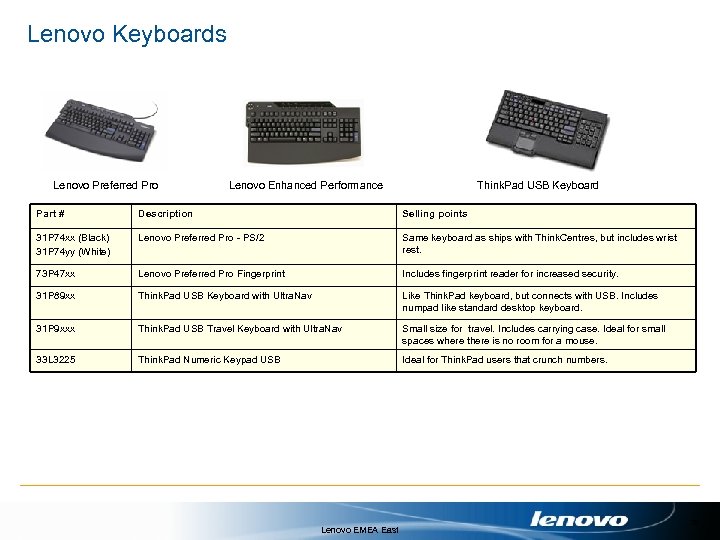 Lenovo Keyboards

Lenovo Preferred Pro

Lenovo Enhanced Performance

ThinkPad USB Keyboard

| Part # | Description | Selling points |
|---|---|---|
| 31P74xx (Black) 31P74yy (White) | Lenovo Preferred Pro - PS/2 | Same keyboard as ships with ThinkCentres, but includes wrist rest. |
| 73P47xx | Lenovo Preferred Pro Fingerprint | Includes fingerprint reader for increased security. |
| 31P89xx | ThinkPad USB Keyboard with UltraNav | Like ThinkPad keyboard, but connects with USB. Includes numpad like standard desktop keyboard. |
| 31P9xxx | ThinkPad USB Travel Keyboard with UltraNav | Small size for travel. Includes carrying case. Ideal for small spaces where there is no room for a mouse. |
| 33L3225 | ThinkPad Numeric Keypad USB | Ideal for ThinkPad users that crunch numbers. |

Lenovo EMEA East

lenovo